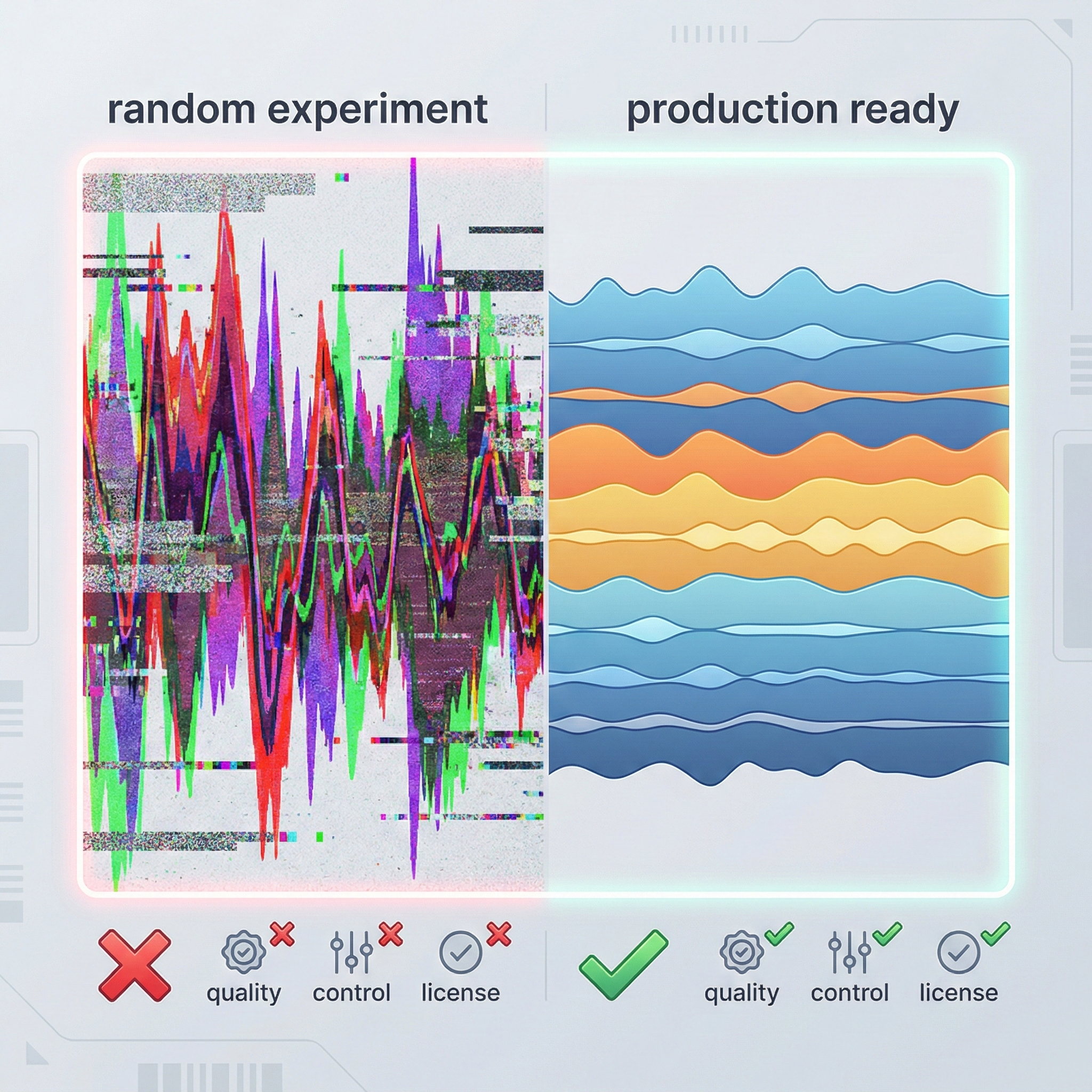 random experiment

production ready

quality control license

quality control license